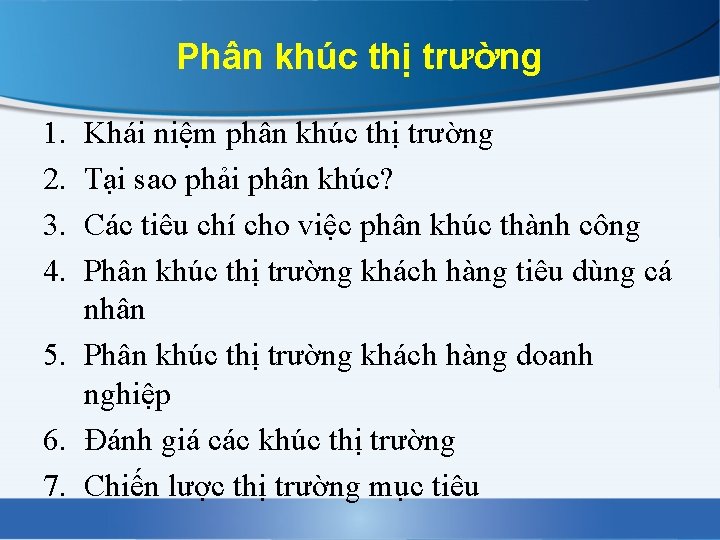 Phân khúc thị trường

1. Khái niệm phân khúc thị trường
2. Tại sao phải phân khúc?
3. Các tiêu chí cho việc phân khúc thành công
4. Phân khúc thị trường khách hàng tiêu dùng cá nhân
5. Phân khúc thị trường khách hàng doanh nghiệp
6. Đánh giá các khúc thị trường
7. Chiến lược thị trường mục tiêu